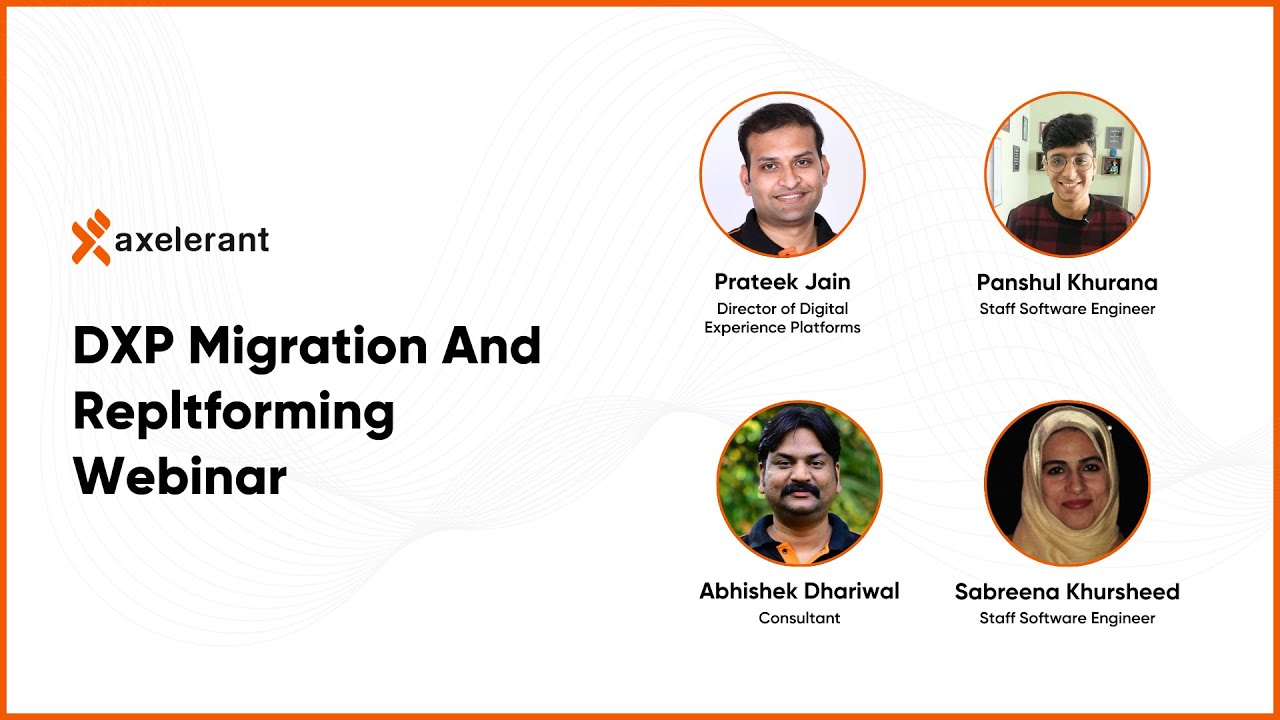 axelerant

DXP Migration And Repltforming Webinar

Prateek Jain
Director of Digital Experience Platforms

Panshul Khurana
Staff Software Engineer

Abhishek Dhariwal
Consultant

Sabreena Khursheed
Staff Software Engineer